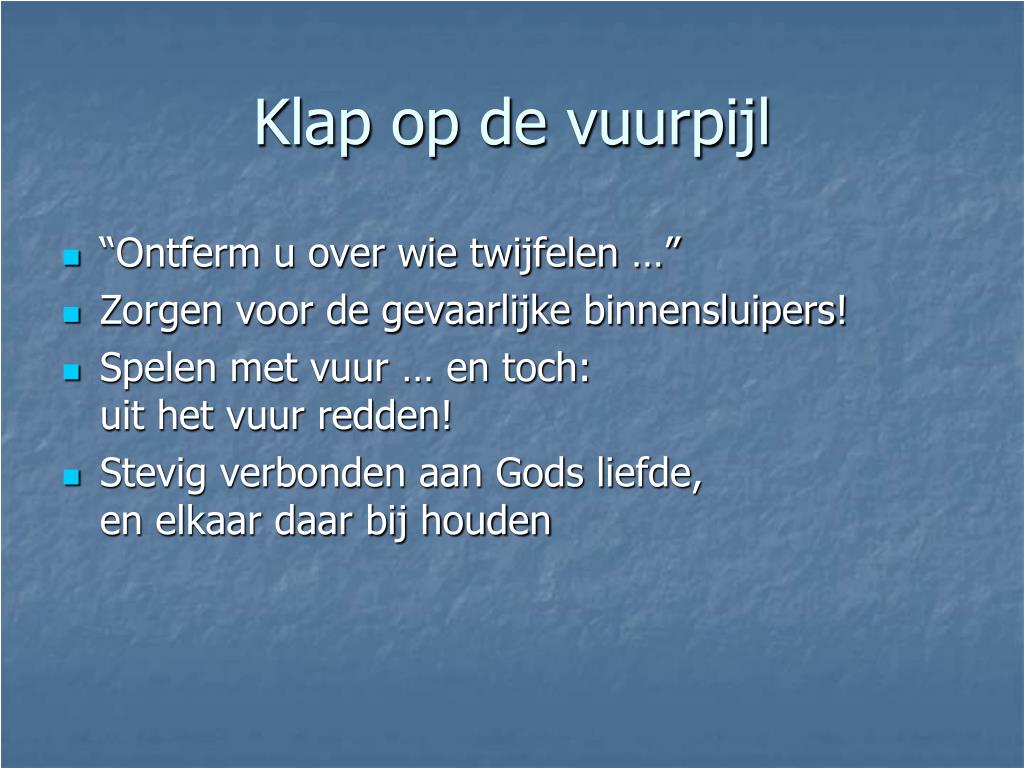 Klap op de vuurpijl

- “Ontferm u over wie twijfelen …”
- Zorgen voor de gevaarlijke binnensluipers!
- Spelen met vuur … en toch: uit het vuur redden!
- Stevig verbonden aan Gods liefde, en elkaar daar bij houden